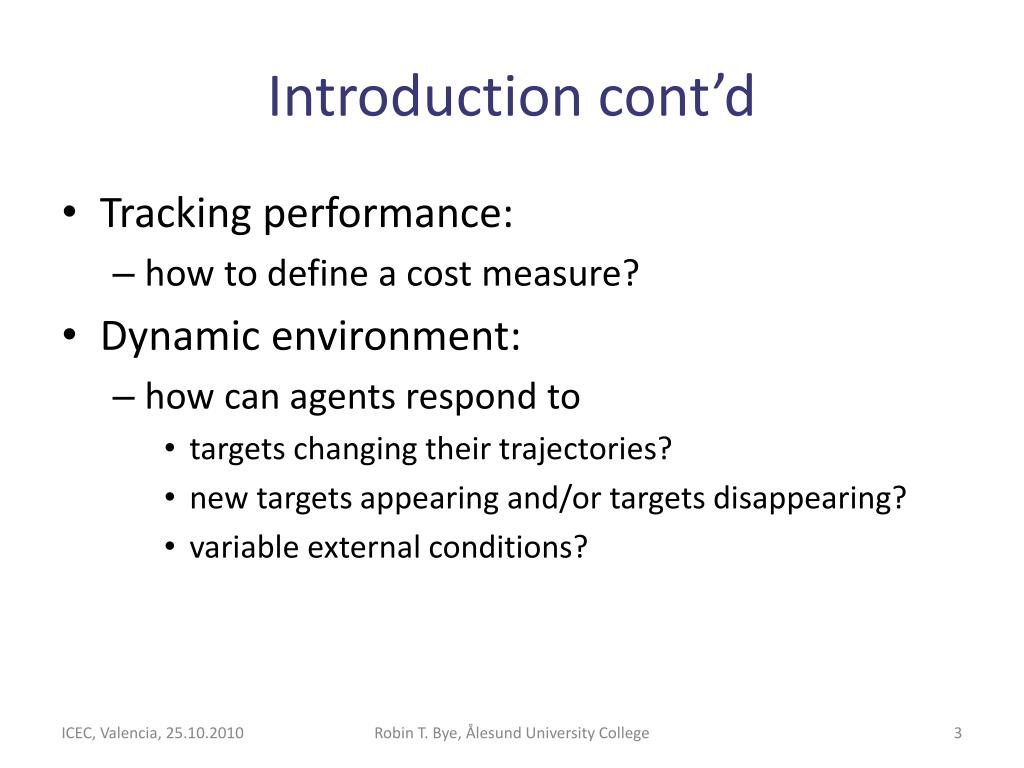 Introduction cont’d

• Tracking performance:
– how to define a cost measure?
• Dynamic environment:
– how can agents respond to
• targets changing their trajectories?
• new targets appearing and/or targets disappearing?
• variable external conditions?

ICEC, Valencia, 25.10.2010

Robin T. Bye, Ålesund University College

3